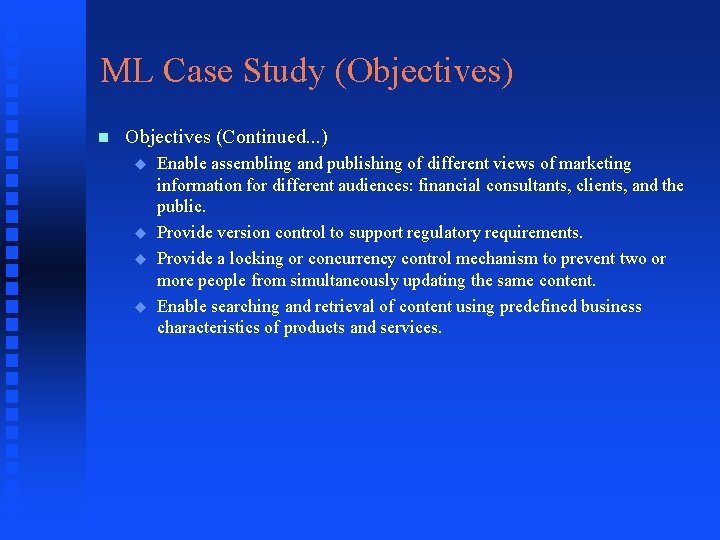 ML Case Study (Objectives)

Objectives (Continued...)

Enable assembling and publishing of different views of marketing information for different audiences: financial consultants, clients, and the public.

Provide version control to support regulatory requirements.

Provide a locking or concurrency control mechanism to prevent two or more people from simultaneously updating the same content.

Enable searching and retrieval of content using predefined business characteristics of products and services.